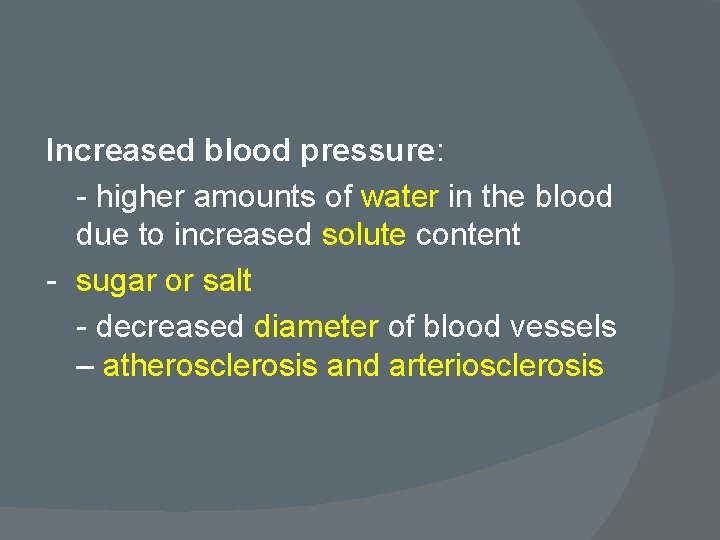 Increased blood pressure:

- higher amounts of water in the blood due to increased solute content

- sugar or salt

- decreased diameter of blood vessels – atherosclerosis and arteriosclerosis